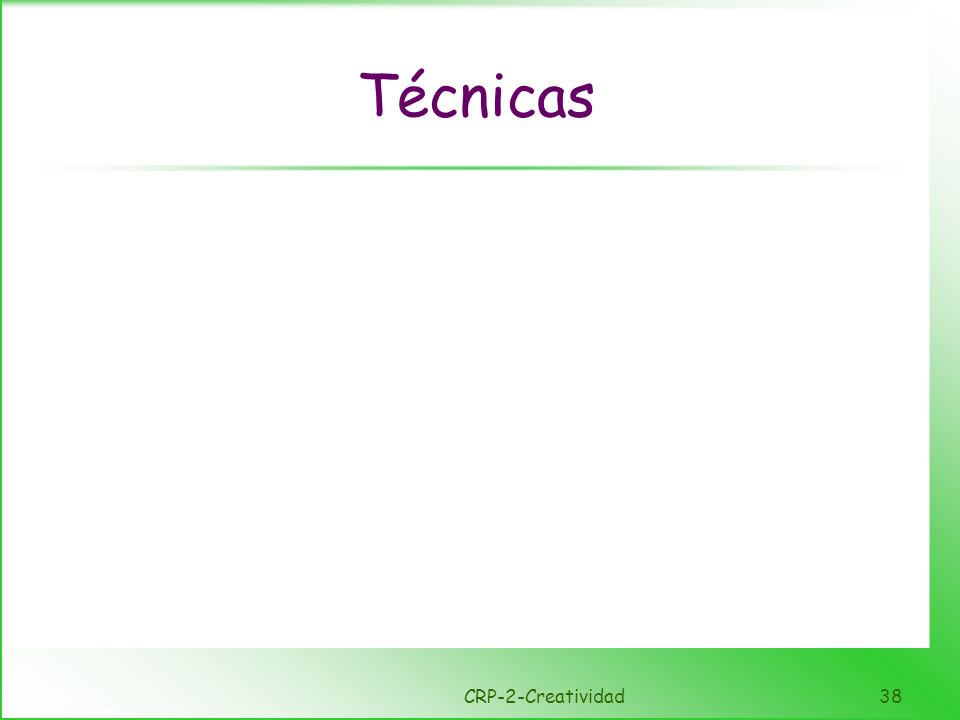 Técnicas

CRP-2-Creatividad 38